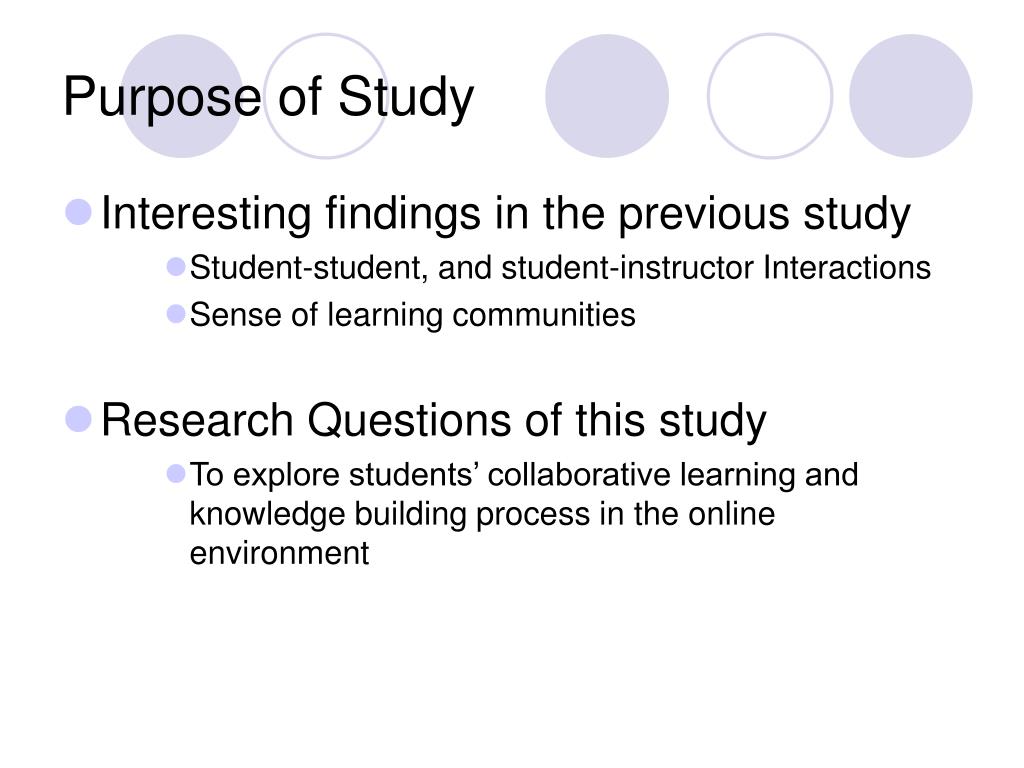 Purpose of Study

Interesting findings in the previous study

Student-student, and student-instructor Interactions

Sense of learning communities

Research Questions of this study

To explore students’ collaborative learning and knowledge building process in the online environment